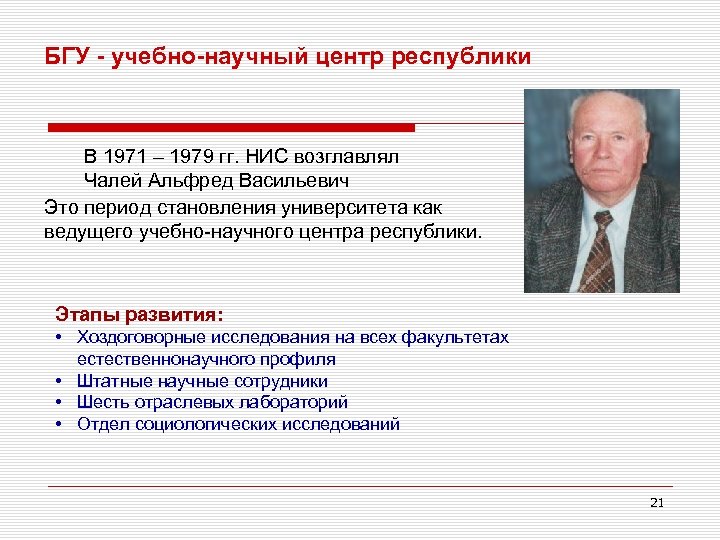 БГУ - учебно-научный центр республики

В 1971 – 1979 гг. НИС возглавлял Чалей Альфред Васильевич

Это период становления университета как ведущего учебно-научного центра республики.

Этапы развития:
• Хоздоговорные исследования на всех факультетах естественнонаучного профиля
• Штатные научные сотрудники
• Шесть отраслевых лабораторий
• Отдел социологических исследований

21